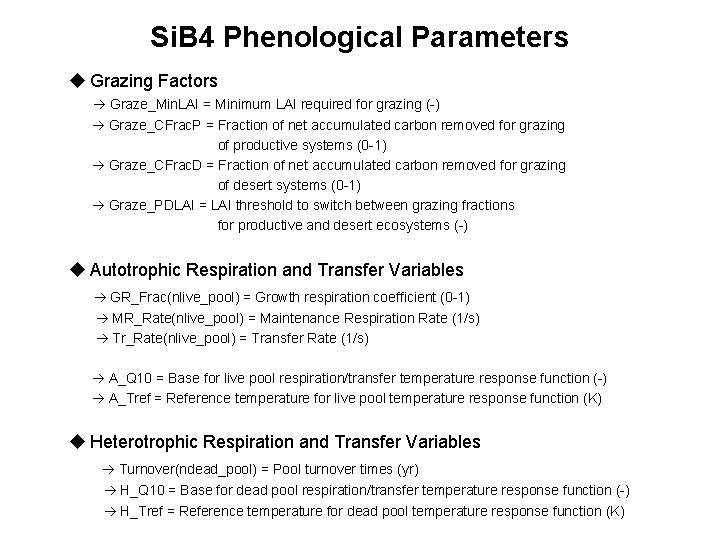 SiB4 Phenological Parameters

◆ Grazing Factors

→ Graze_MinLAI = Minimum LAI required for grazing (-)

→ Graze_CFracP = Fraction of net accumulated carbon removed for grazing of productive systems (0-1)

→ Graze_CFracD = Fraction of net accumulated carbon removed for grazing of desert systems (0-1)

→ Graze_PDLAI = LAI threshold to switch between grazing fractions for productive and desert ecosystems (-)

◆ Autotrophic Respiration and Transfer Variables

→ GR_Frac(nlive_pool) = Growth respiration coefficient (0-1)

→ MR_Rate(nlive_pool) = Maintenance Respiration Rate (1/s)

→ Tr_Rate(nlive_pool) = Transfer Rate (1/s)

→ A_Q10 = Base for live pool respiration/transfer temperature response function (-)

→ A_Tref = Reference temperature for live pool temperature response function (K)

◆ Heterotrophic Respiration and Transfer Variables

→ Turnover(ndead_pool) = Pool turnover times (yr)

→ H_Q10 = Base for dead pool respiration/transfer temperature response function (-)

→ H_Tref = Reference temperature for dead pool temperature response function (K)